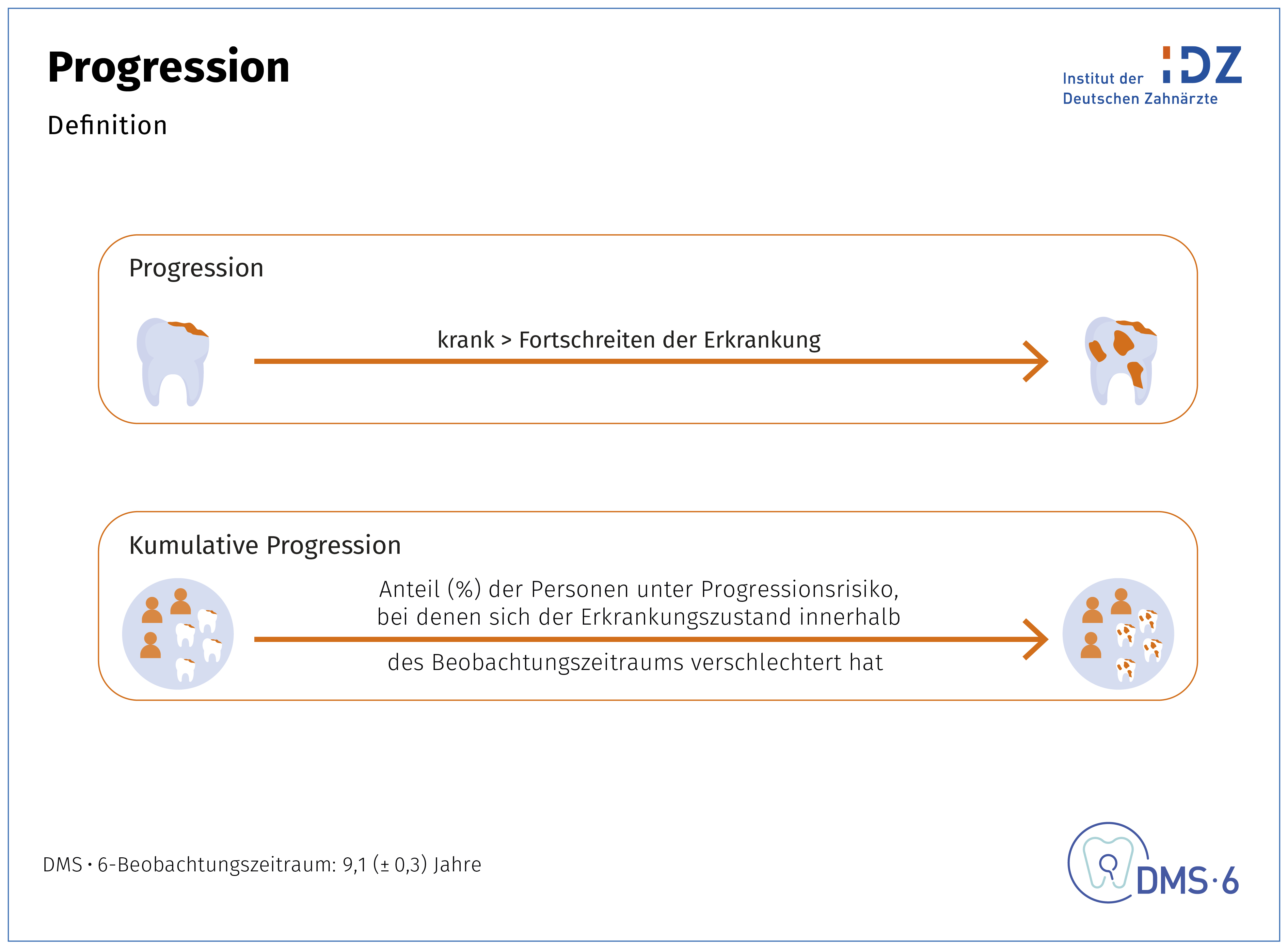 Progression

Definition

Institut der Deutschen Zahnärzte IDZ

Progression

krank > Fortschreiten der Erkrankung

Kumulative Progression

Anteil (%) der Personen unter Progressionsrisiko, bei denen sich der Erkrankungszustand innerhalb des Beobachtungszeitraums verschlechtert hat

DMS • 6-Beobachtungszeitraum: 9,1 (± 0,3) Jahre

DMS·6